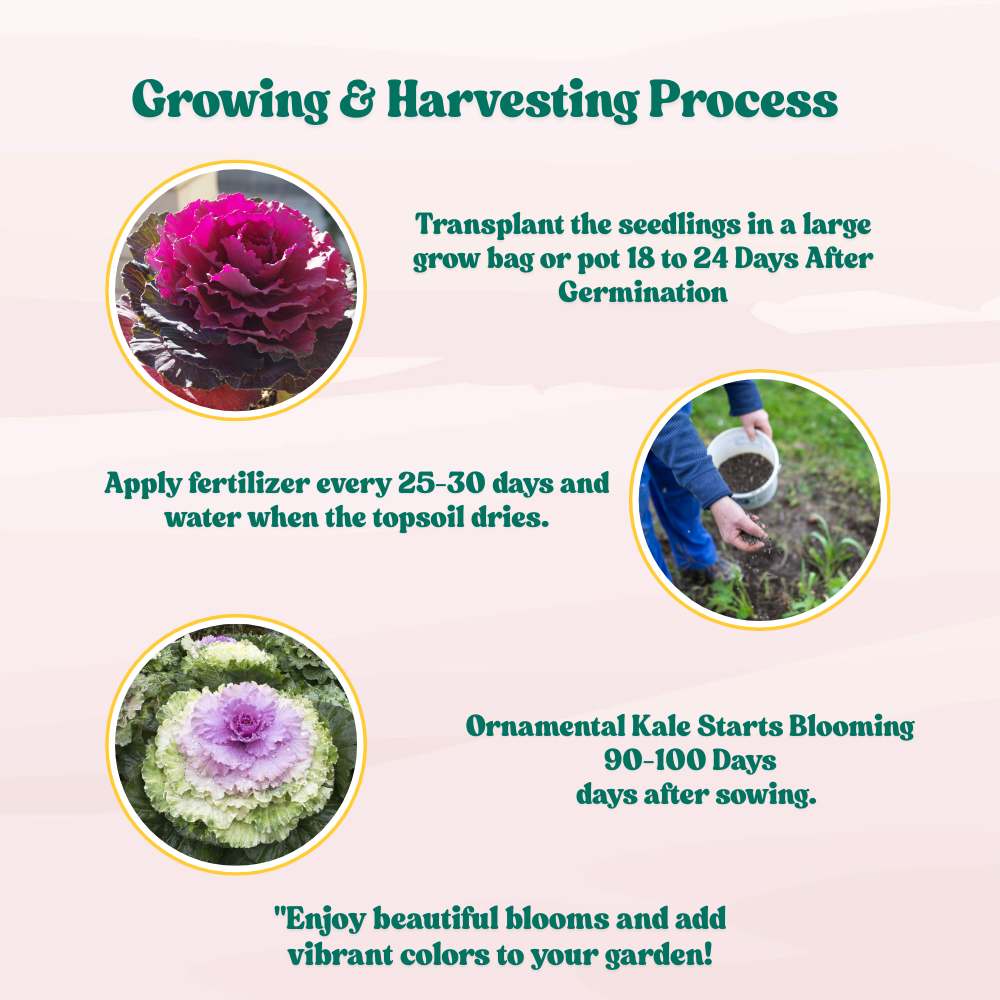 Growing & Harvesting Process

Transplant the seedlings in a large grow bag or pot 18 to 24 Days After Germination

Apply fertilizer every 25-30 days and water when the topsoil dries.

Ornamental Kale Starts Blooming
90-100 Days
days after sowing.

"Enjoy beautiful blooms and add vibrant colors to your garden!